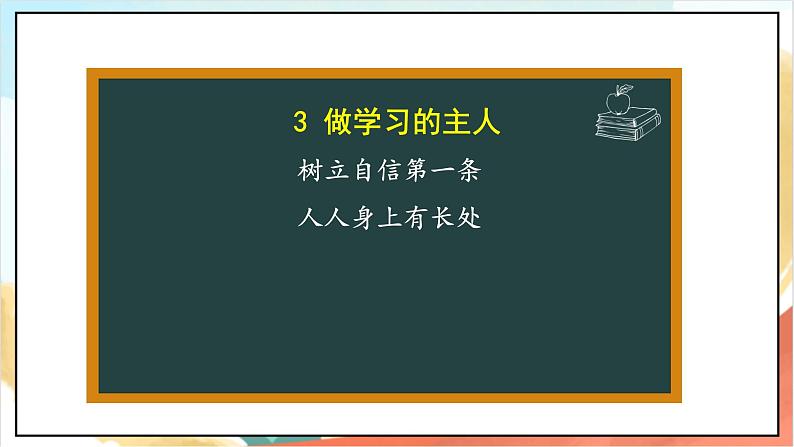 3 做学习的主人

树立自信第一条

人人身上有长处